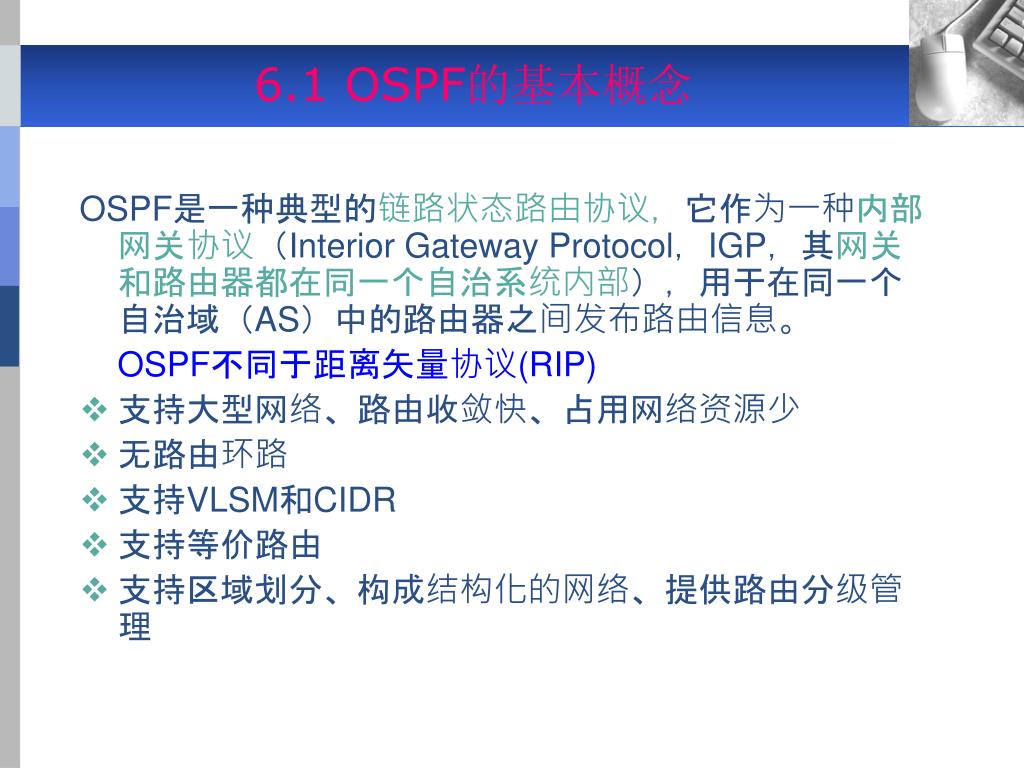 6.1 OSPF的基本概念

OSPF是一种典型的链路状态路由协议，它作为一种内部网关协议（Interior Gateway Protocol，IGP，其网关和路由器都在同一个自治系统内部），用于在同一个自治域（AS）中的路由器之间发布路由信息。

OSPF不同于距离矢量协议(RIP)

❖ 支持大型网络、路由收敛快、占用网络资源少
❖ 无路由环路
❖ 支持VLSM和CIDR
❖ 支持等价路由
❖ 支持区域划分、构成结构化的网络、提供路由分级管理